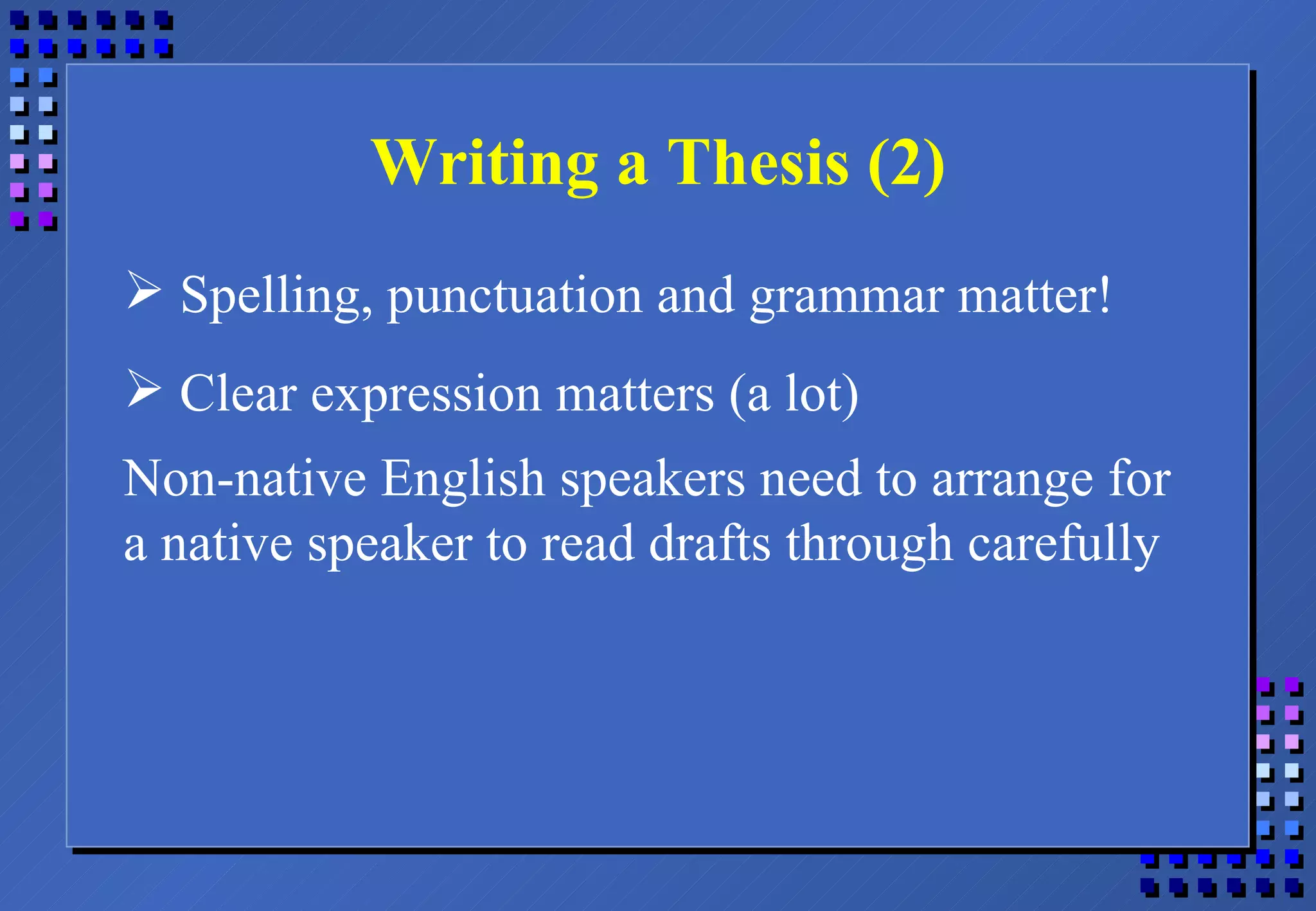 Writing a Thesis (2)

➢ Spelling, punctuation and grammar matter!

➢ Clear expression matters (a lot)

Non-native English speakers need to arrange for a native speaker to read drafts through carefully